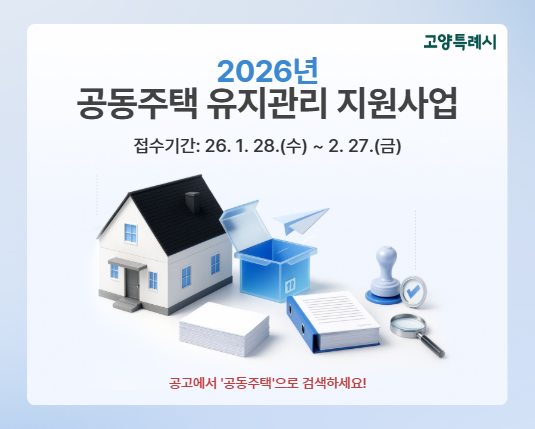 고양특례시

2026년
공동주택 유지관리 지원사업

접수기간: 26. 1. 28.(수) ~ 2. 27.(금)

공고에서 '공동주택'으로 검색하세요!